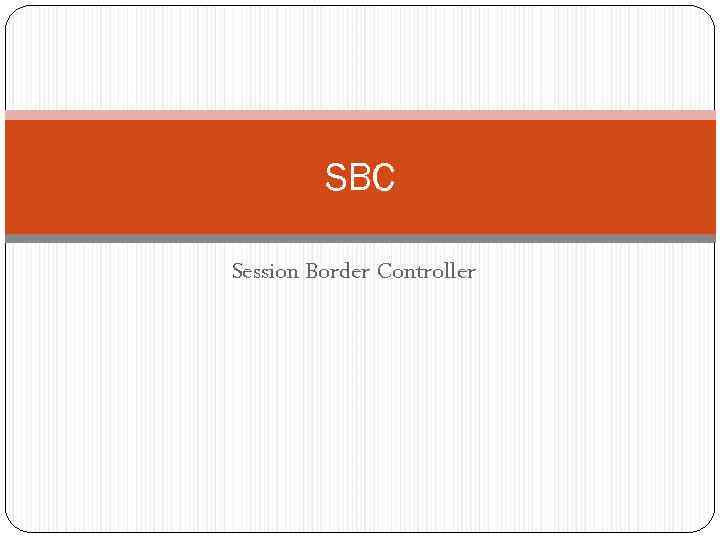 SBC

Session Border Controller